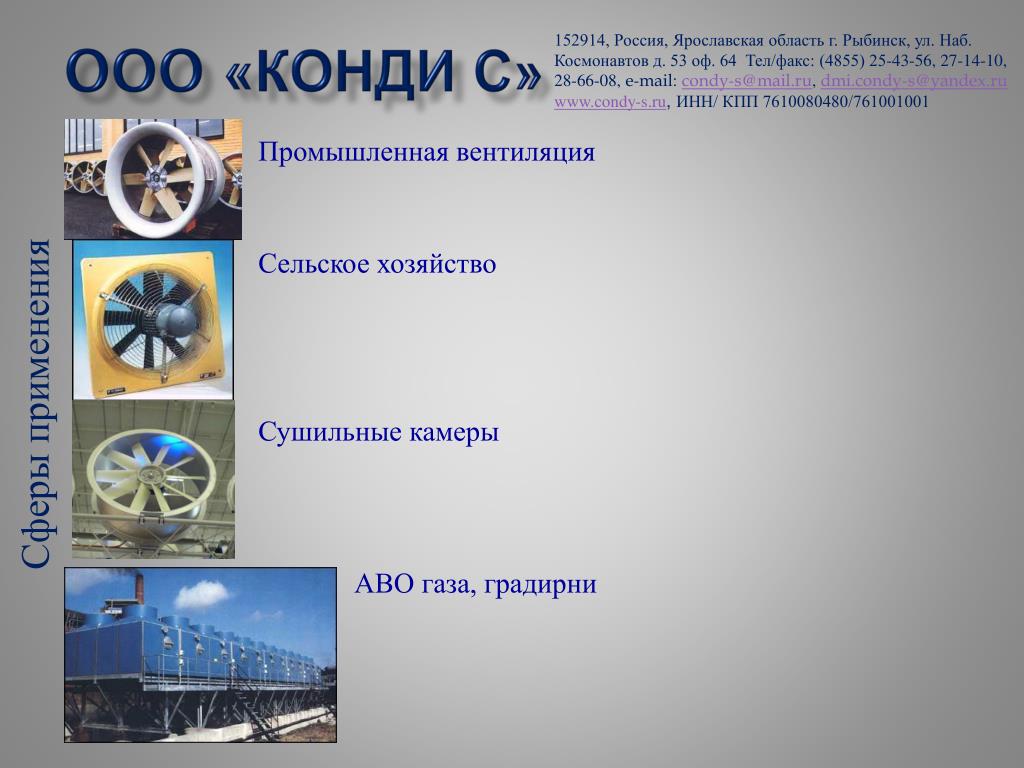 ООО «КОНДИ С»

152914, Россия, Ярославская область г. Рыбинск, ул. Наб. Космонавтов д. 53 оф. 64 Тел/факс: (4855) 25-43-56, 27-14-10, 28-66-08, e-mail: condy-s@mail.ru, dmi.condy-s@yandex.ru www.condy-s.ru, ИНН/ КПП 7610080480/761001001

Сферы применения

Промышленная вентиляция

Сельское хозяйство

Сушильные камеры

АВО газа, градирни